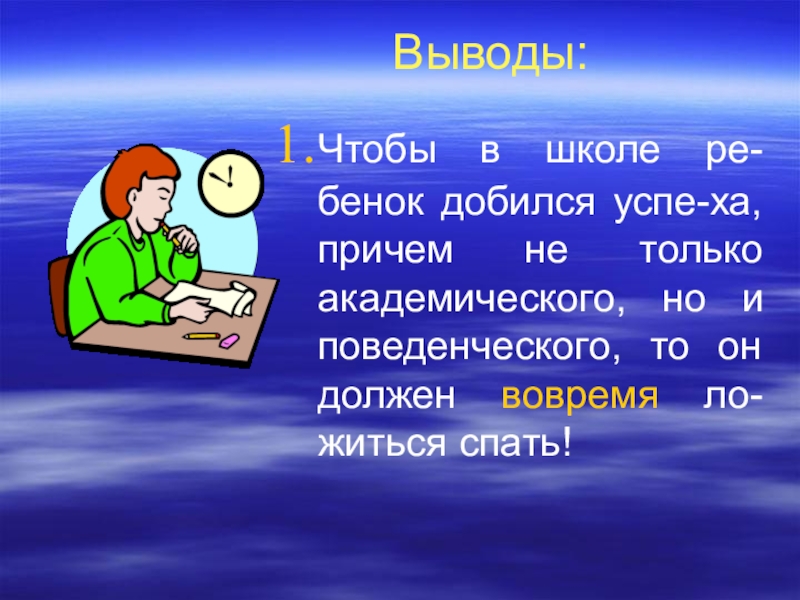 Выводы:

1. Чтобы в школе ребенок добился успе-ха, причем не только академического, но и поведенческого, то он должен вовремя ложиться спать!